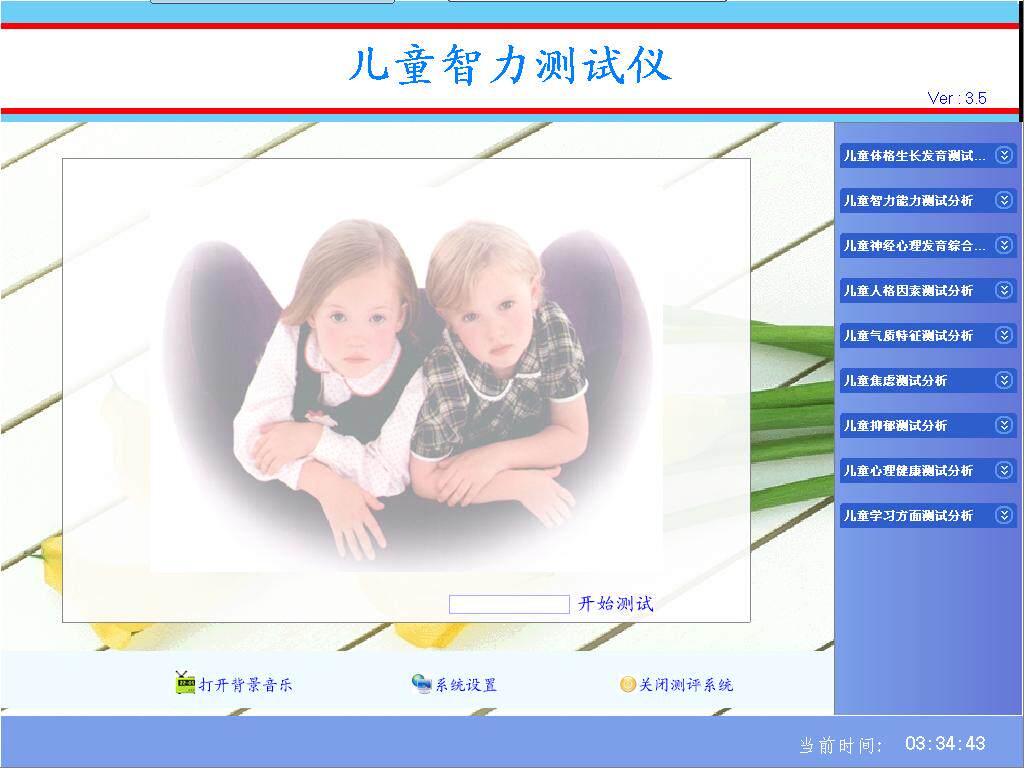 儿童智力测试仪

Ver : 3.5

儿童体格生长发育测试...

儿童智力能力测试分析

儿童神经心理发育综合...

儿童人格因素测试分析

儿童气质特征测试分析

儿童焦虑测试分析

儿童抑郁测试分析

儿童心理健康测试分析

儿童学习方面测试分析

开始测试

打开背景音乐

系统设置

关闭测评系统

当前时间: 03:34:43